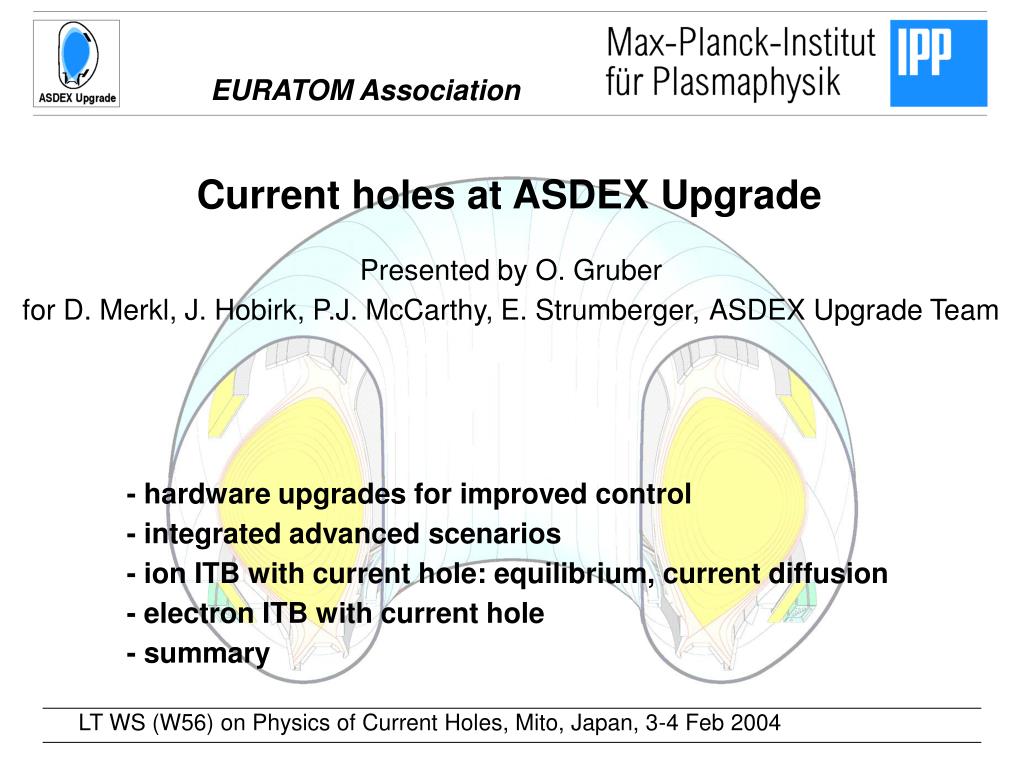 ASDEX Upgrade

EURATOM Association

Max-Planck-Institut für Plasmaphysik

IPP

Current holes at ASDEX Upgrade

Presented by O. Gruber
for D. Merkl, J. Hobirk, P.J. McCarthy, E. Strumberger, ASDEX Upgrade Team

- hardware upgrades for improved control
- integrated advanced scenarios
- ion ITB with current hole: equilibrium, current diffusion
- electron ITB with current hole
- summary

LT WS (W56) on Physics of Current Holes, Mito, Japan, 3-4 Feb 2004